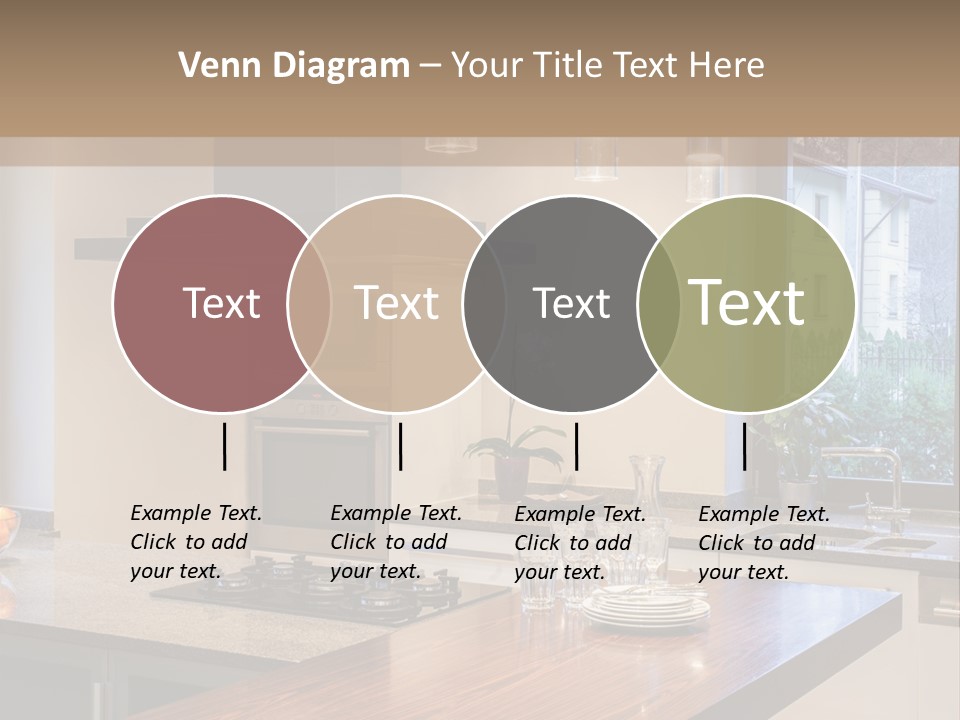 Venn Diagram – Your Title Text Here

Text

Text

Text

Text

Example Text. Click to add your text.

Example Text. Click to add your text.

Example Text. Click to add your text.

Example Text. Click to add your text.